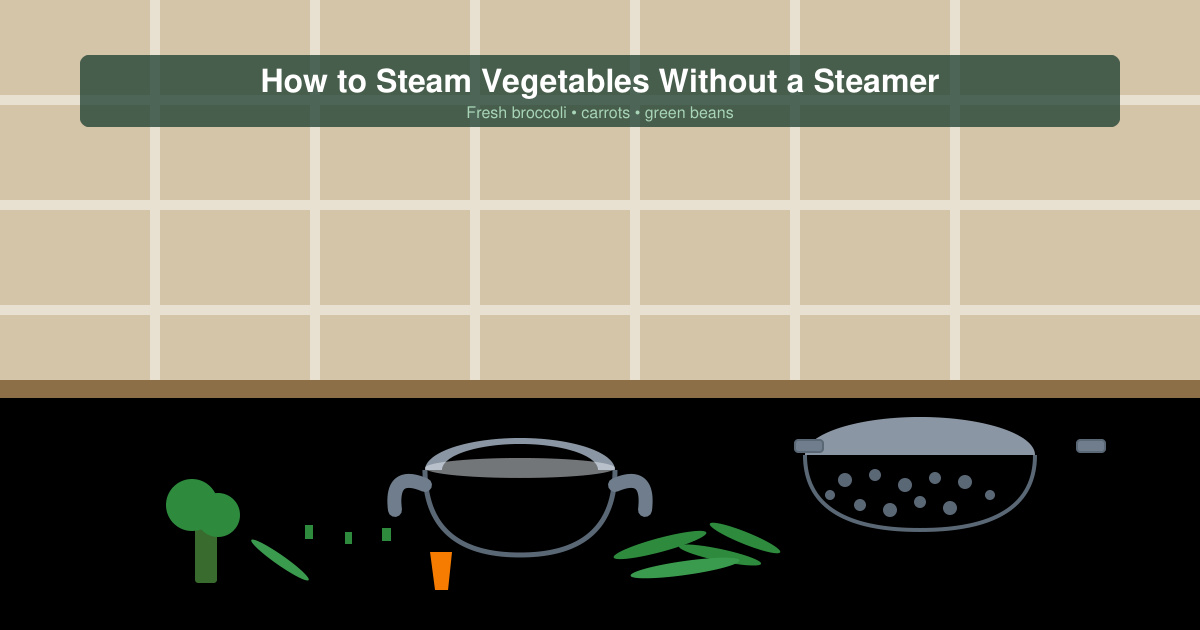 How to Steam Vegetables Without a Steamer

Fresh broccoli • carrots • green beans